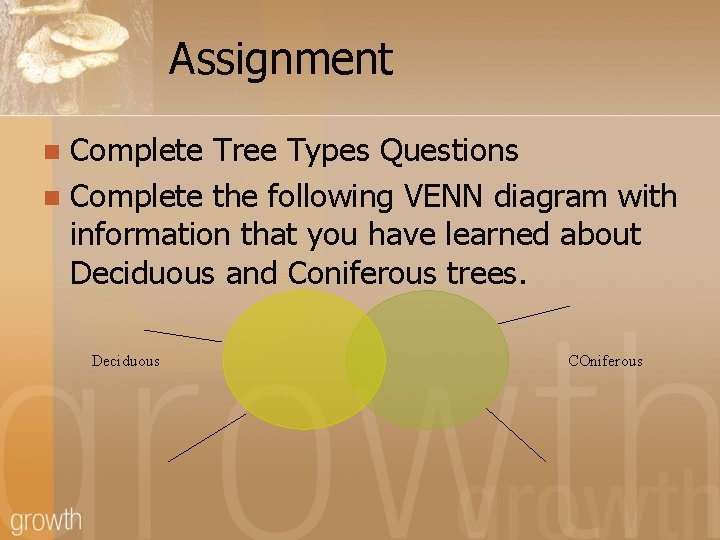 Assignment

Complete Tree Types Questions

Complete the following VENN diagram with information that you have learned about Deciduous and Coniferous trees.

Deciduous

COniferous

growth

growth

growth